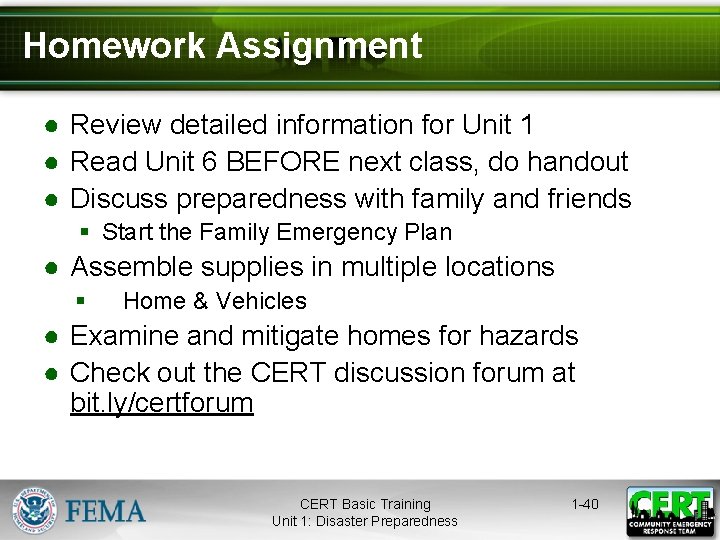 Homework Assignment

- Review detailed information for Unit 1
- Read Unit 6 BEFORE next class, do handout
- Discuss preparedness with family and friends
  - Start the Family Emergency Plan
- Assemble supplies in multiple locations
  - Home & Vehicles
- Examine and mitigate homes for hazards
- Check out the CERT discussion forum at bit.ly/certforum

U.S. DEPARTMENT OF HOMELAND SECURITY FEMA

CERT Basic Training
Unit 1: Disaster Preparedness

1-40

CERT COMMUNITY EMERGENCY RESPONSE TEAM